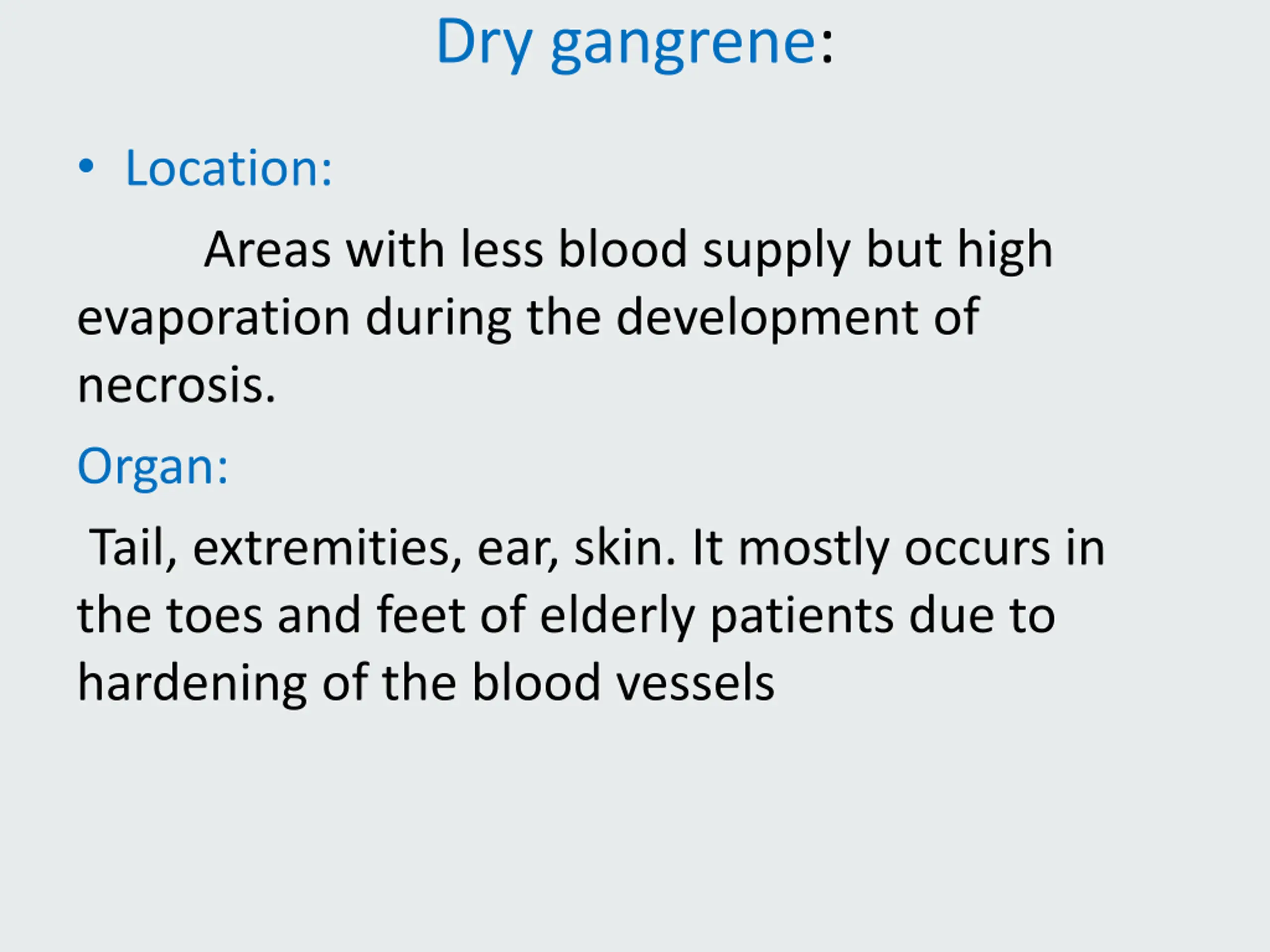 Dry gangrene:

• Location:

Areas with less blood supply but high evaporation during the development of necrosis.

Organ:

Tail, extremities, ear, skin. It mostly occurs in the toes and feet of elderly patients due to hardening of the blood vessels